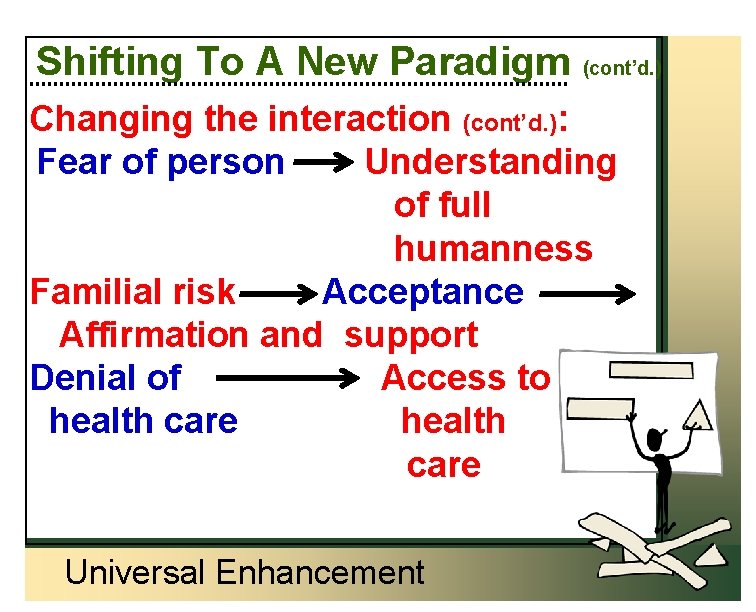 Shifting To A New Paradigm (cont'd.

Changing the interaction (cont'd.):

Fear of person → Understanding of full humanness

Familial risk → Acceptance → Affirmation and support

Denial of health care → Access to health care

Universal Enhancement